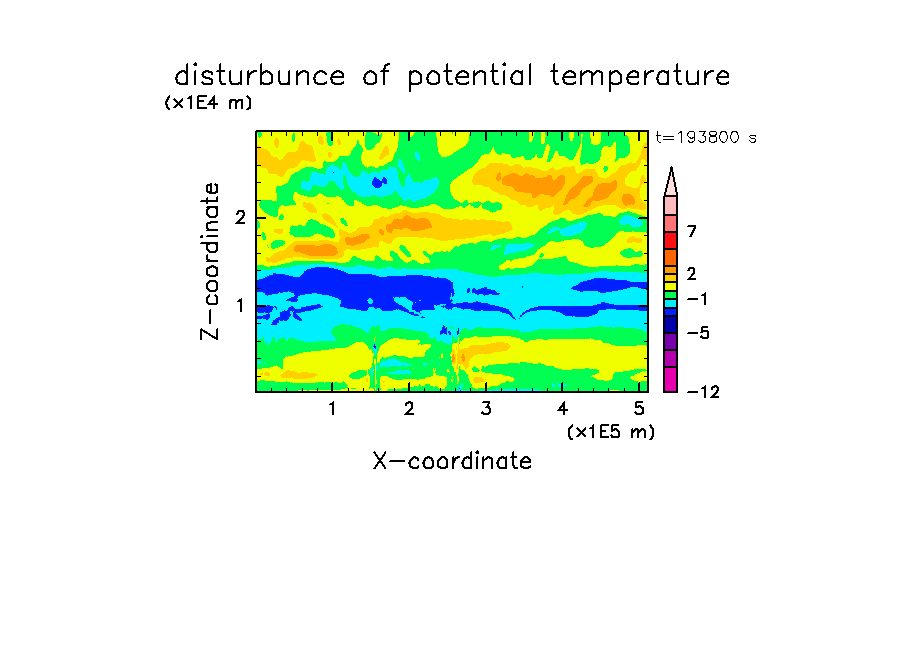 disturbunce of potential temperature

(x1E4 m)

t=193800 s

Z-coordinate

2

1

7

2

−1

−5

−12

1 2 3 4 5

(x1E5 m)

X-coordinate